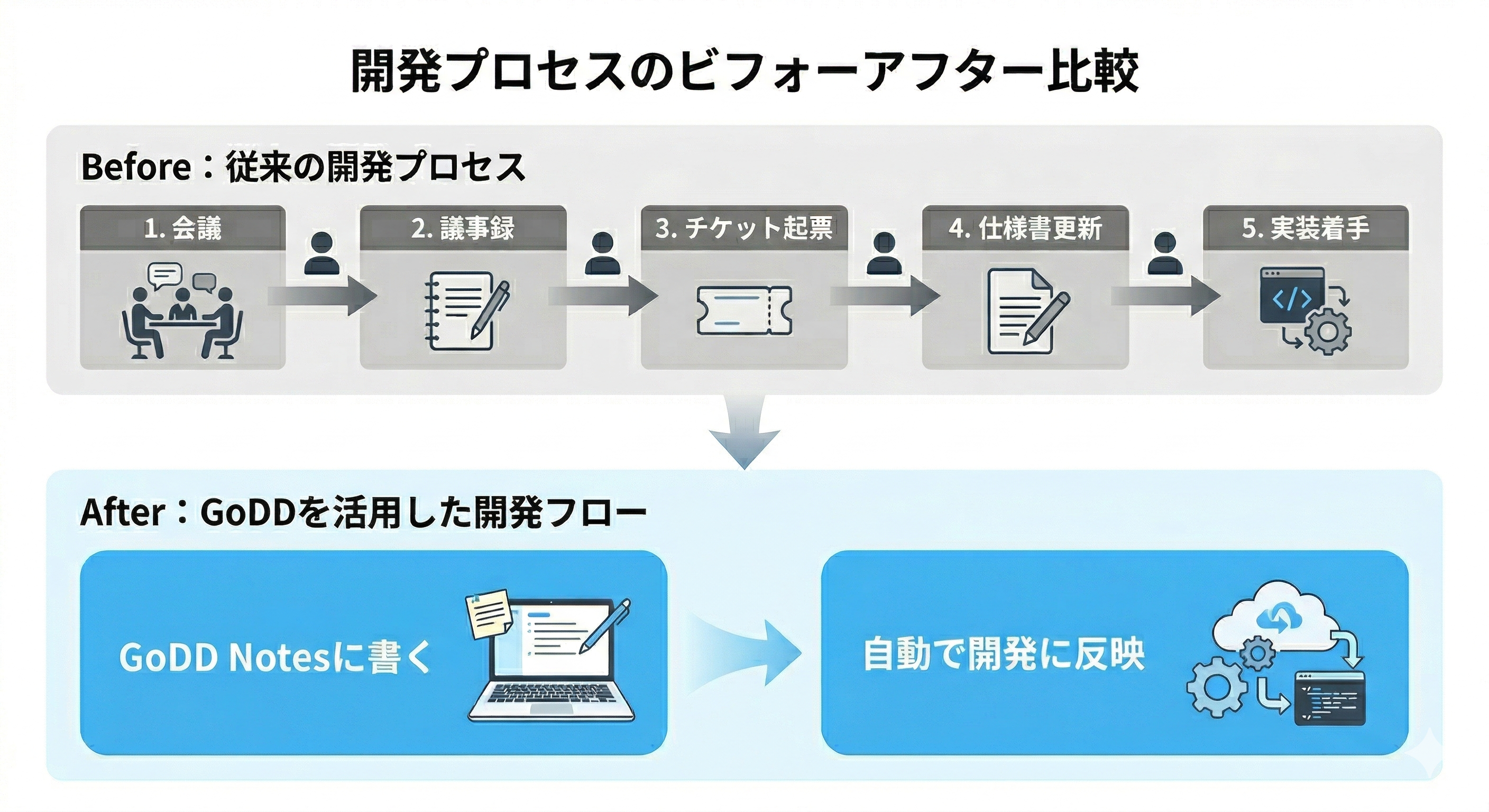 開発プロセスのビフォーアフター比較

Before：従来の開発プロセス

1. 会議

2. 議事録

3. チケット起票

4. 仕様書更新

5. 実装着手

After：GoDDを活用した開発フロー

GoDD Notesに書く

自動で開発に反映